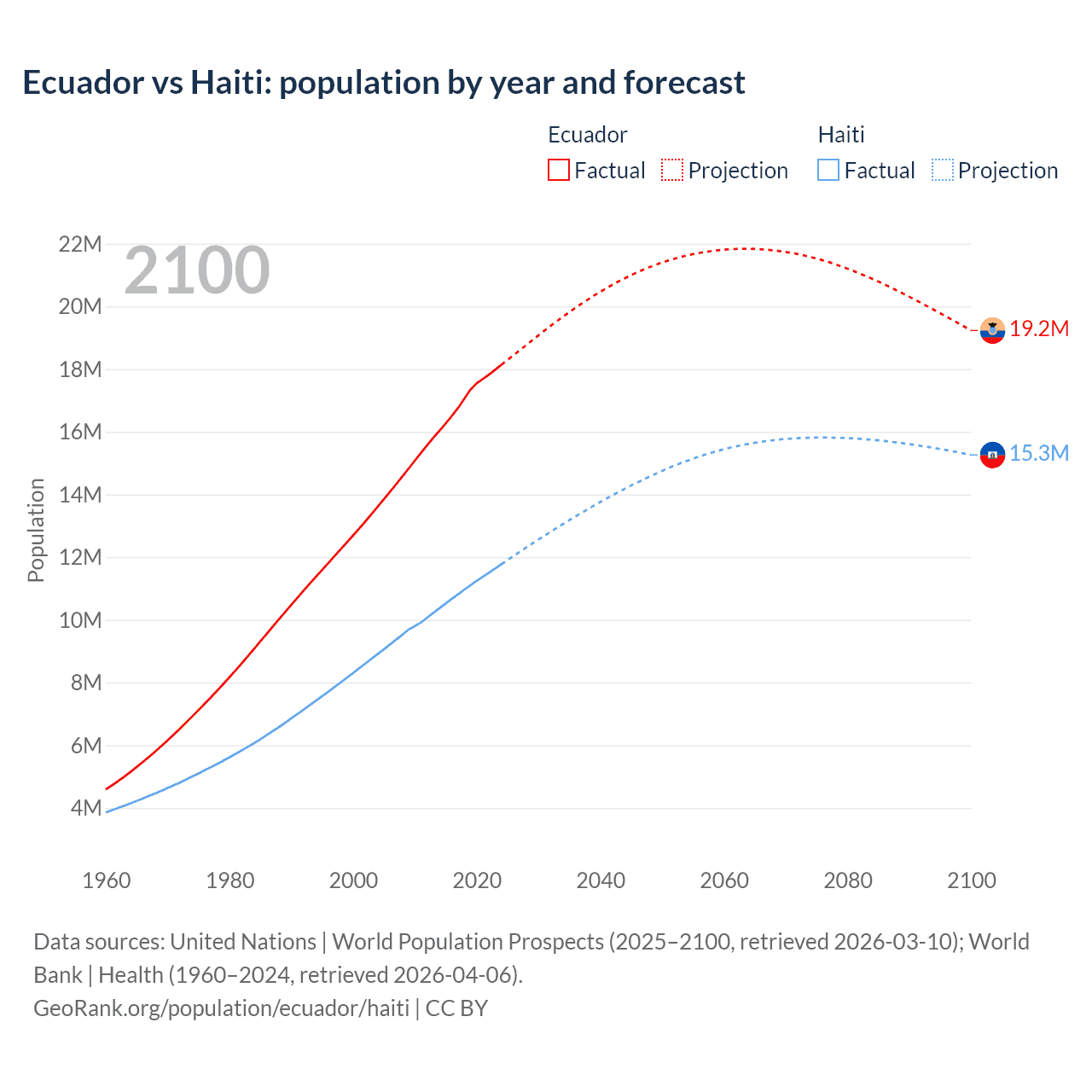 Ecuador vs Haiti: population by year and forecast

Ecuador
Factual
Projection

Haiti
Factual
Projection

2100

22M
20M
18M
16M
14M
12M
10M
8M
6M
4M

Population

19.2M
15.3M

1960
1980
2000
2020
2040
2060
2080
2100

Data sources: United Nations | World Population Prospects (2025–2100, retrieved 2026-03-10); World Bank | Health (1960–2024, retrieved 2026-04-06).
GeoRank.org/population/ecuador/haiti | CC BY